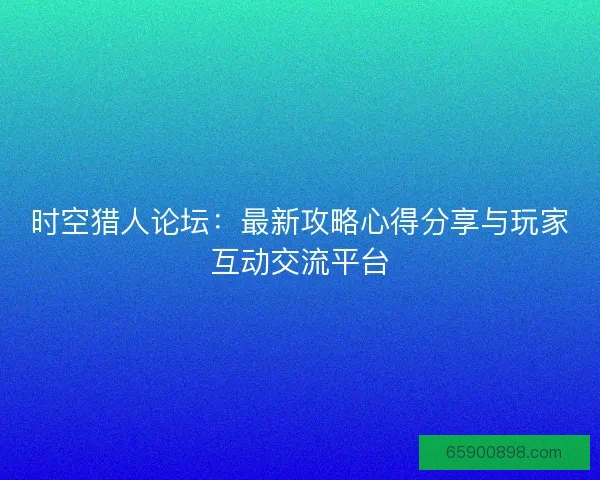 时空猎人论坛：最新攻略心得分享与玩家互动交流平台

65900898.com